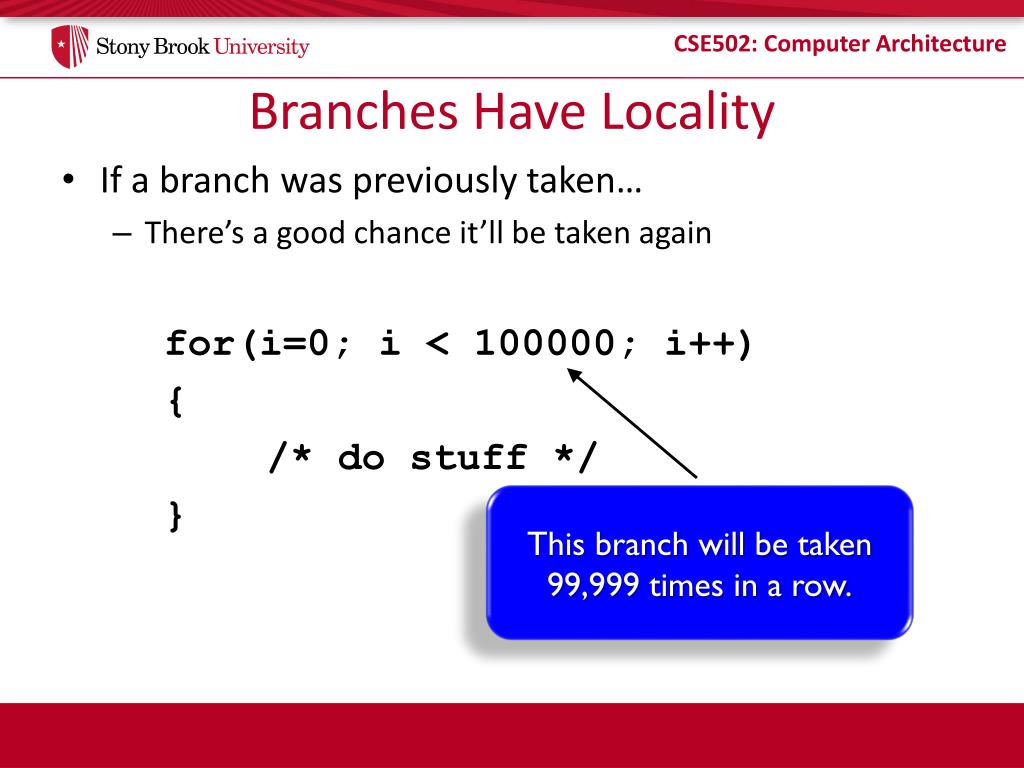 Stony Brook University

CSE502: Computer Architecture

Branches Have Locality

• If a branch was previously taken…
  – There's a good chance it'll be taken again

for(i=0; i < 100000; i++)
{
    /* do stuff */
}

This branch will be taken 99,999 times in a row.